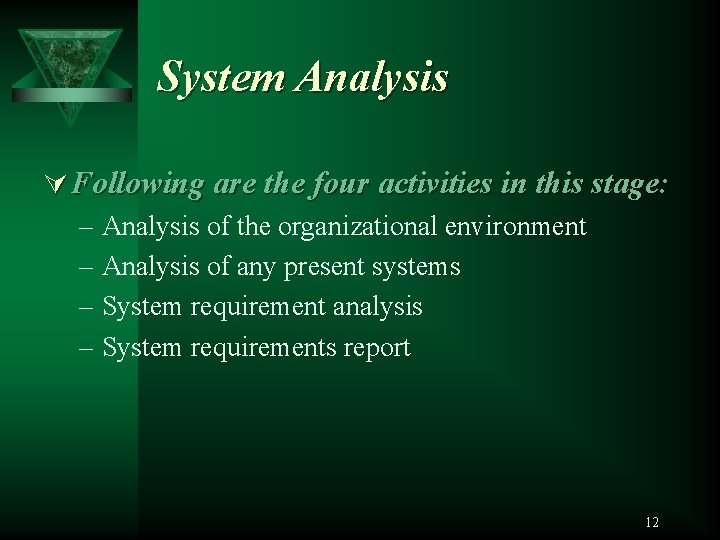 System Analysis

Following are the four activities in this stage:
– Analysis of the organizational environment
– Analysis of any present systems
– System requirement analysis
– System requirements report

12